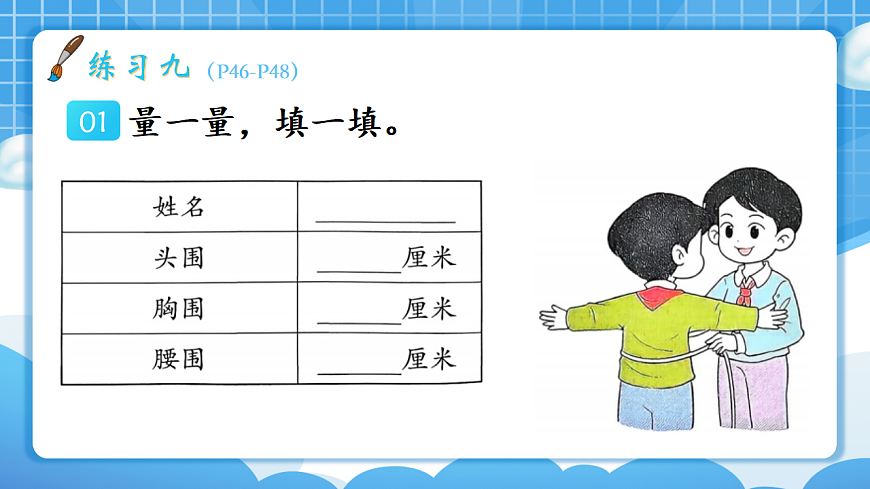 练习九（P46-P48）

01 量一量，填一填。

| 姓名 | ________ |
|---|---|
| 头围 | ______厘米 |
| 胸围 | ______厘米 |
| 腰围 | ______厘米 |